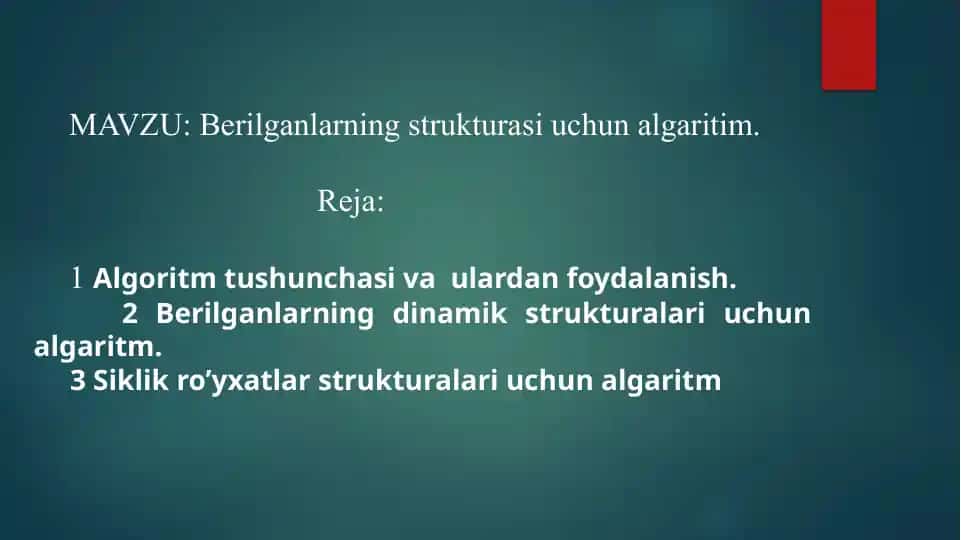 MAVZU: Berilganlarning strukturasi uchun algaritim.

Reja:

1 Algoritm tushunchasi va ulardan foydalanish.
2 Berilganlarning dinamik strukturalari uchun algaritm.
3 Siklik ro’yxatlar strukturalari uchun algaritm